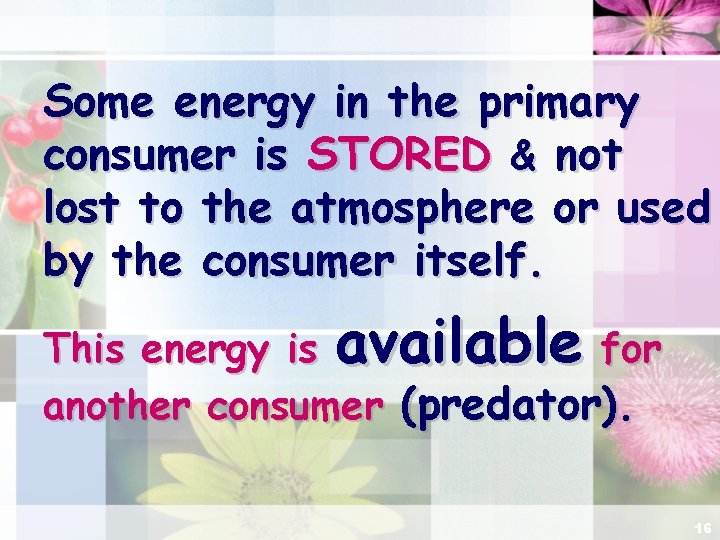 Some energy in the primary consumer is STORED & not lost to the atmosphere or used by the consumer itself.

This energy is available for another consumer (predator).

16